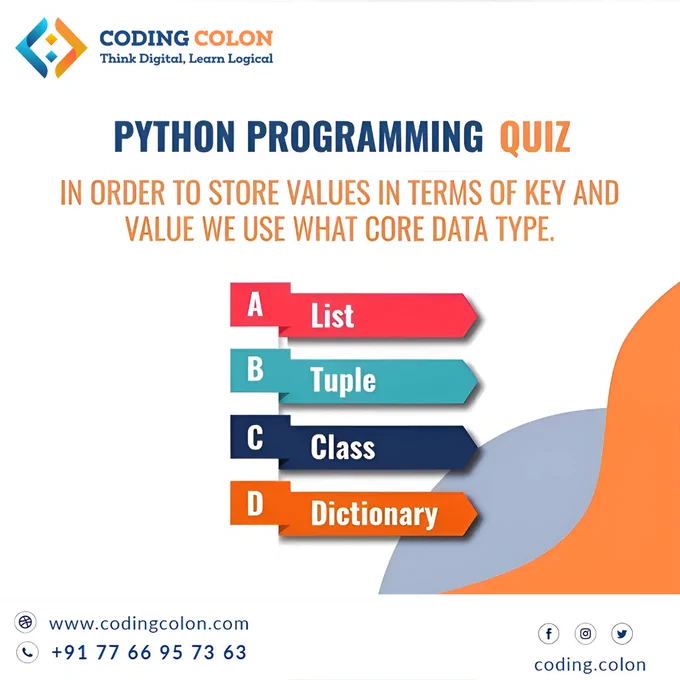 CODING COLON
Think Digital, Learn Logical

PYTHON PROGRAMMING QUIZ

IN ORDER TO STORE VALUES IN TERMS OF KEY AND VALUE WE USE WHAT CORE DATA TYPE.

A List

B Tuple

C Class

D Dictionary

www.codingcolon.com
+91 77 66 95 73 63

coding.colon